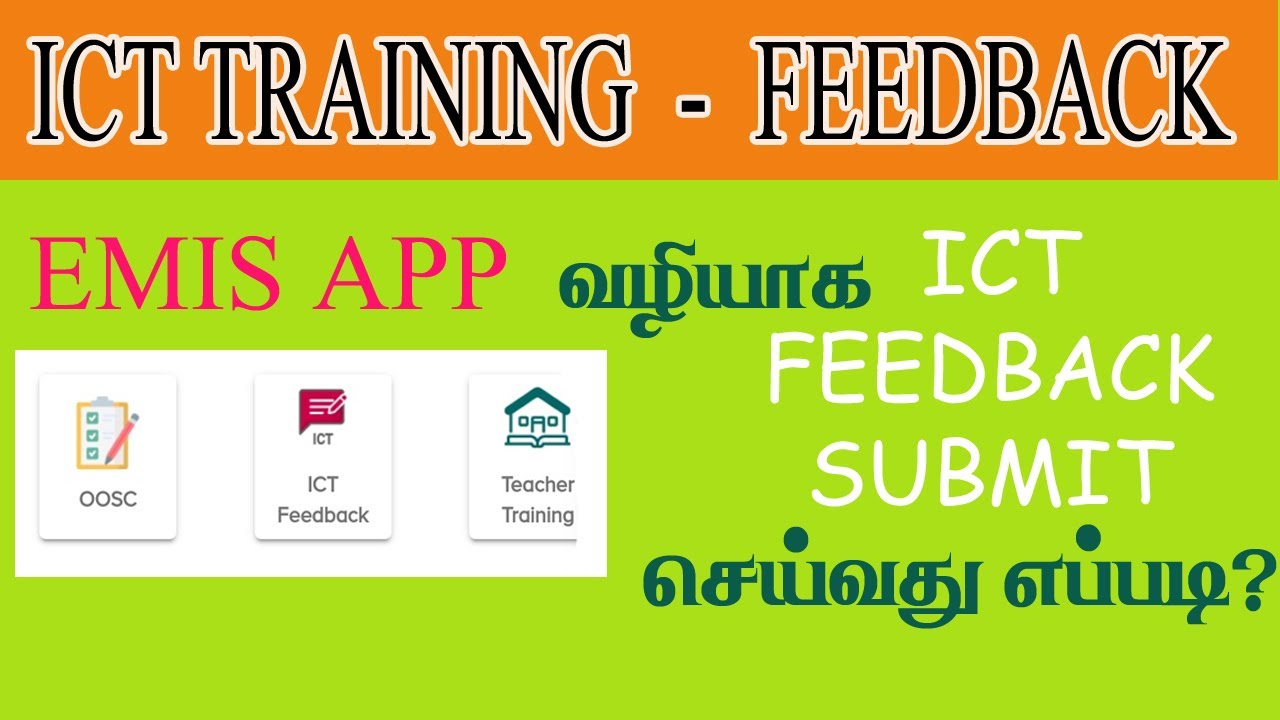 ICT TRAINING - FEEDBACK

EMIS APP வழியாக ICT FEEDBACK SUBMIT செய்வது எப்படி?

OOSC

ICT

ICT Feedback

Teacher Training